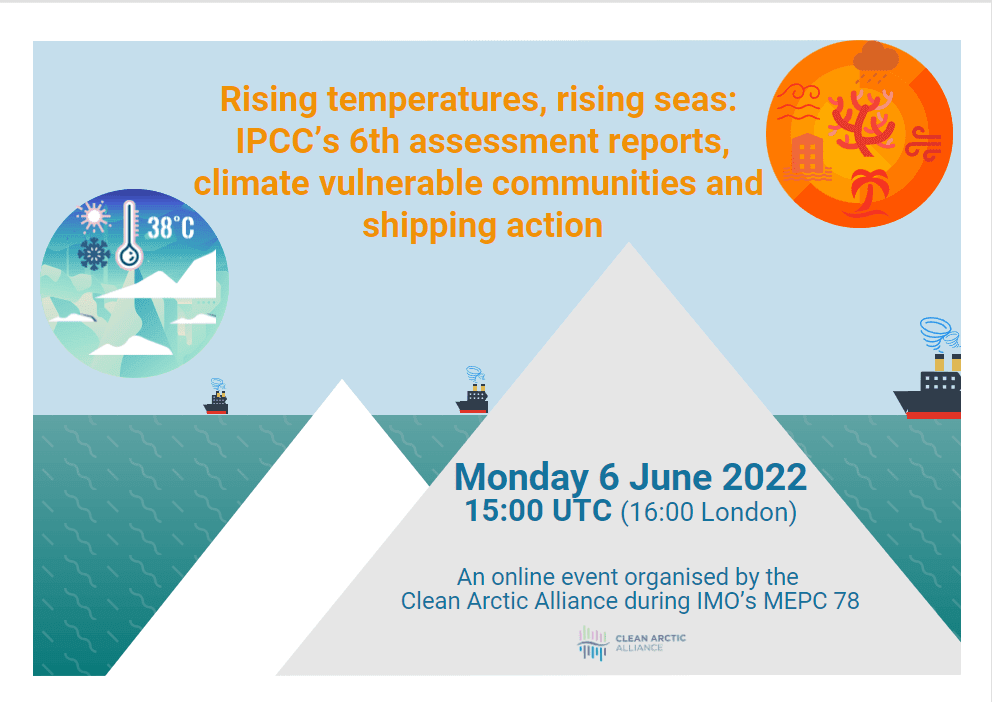 Rising temperatures, rising seas: IPCC's 6th assessment reports, climate vulnerable communities and shipping action

38°C

Monday 6 June 2022
15:00 UTC (16:00 London)

An online event organised by the Clean Arctic Alliance during IMO's MEPC 78

CLEAN ARCTIC ALLIANCE